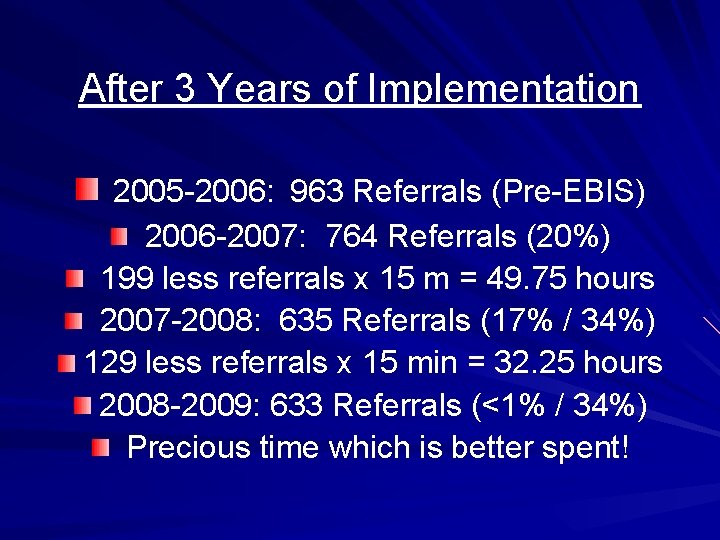 After 3 Years of Implementation

2005-2006: 963 Referrals (Pre-EBIS)
2006-2007: 764 Referrals (20%)
199 less referrals x 15 m = 49.75 hours
2007-2008: 635 Referrals (17% / 34%)
129 less referrals x 15 min = 32.25 hours
2008-2009: 633 Referrals (<1% / 34%)
Precious time which is better spent!